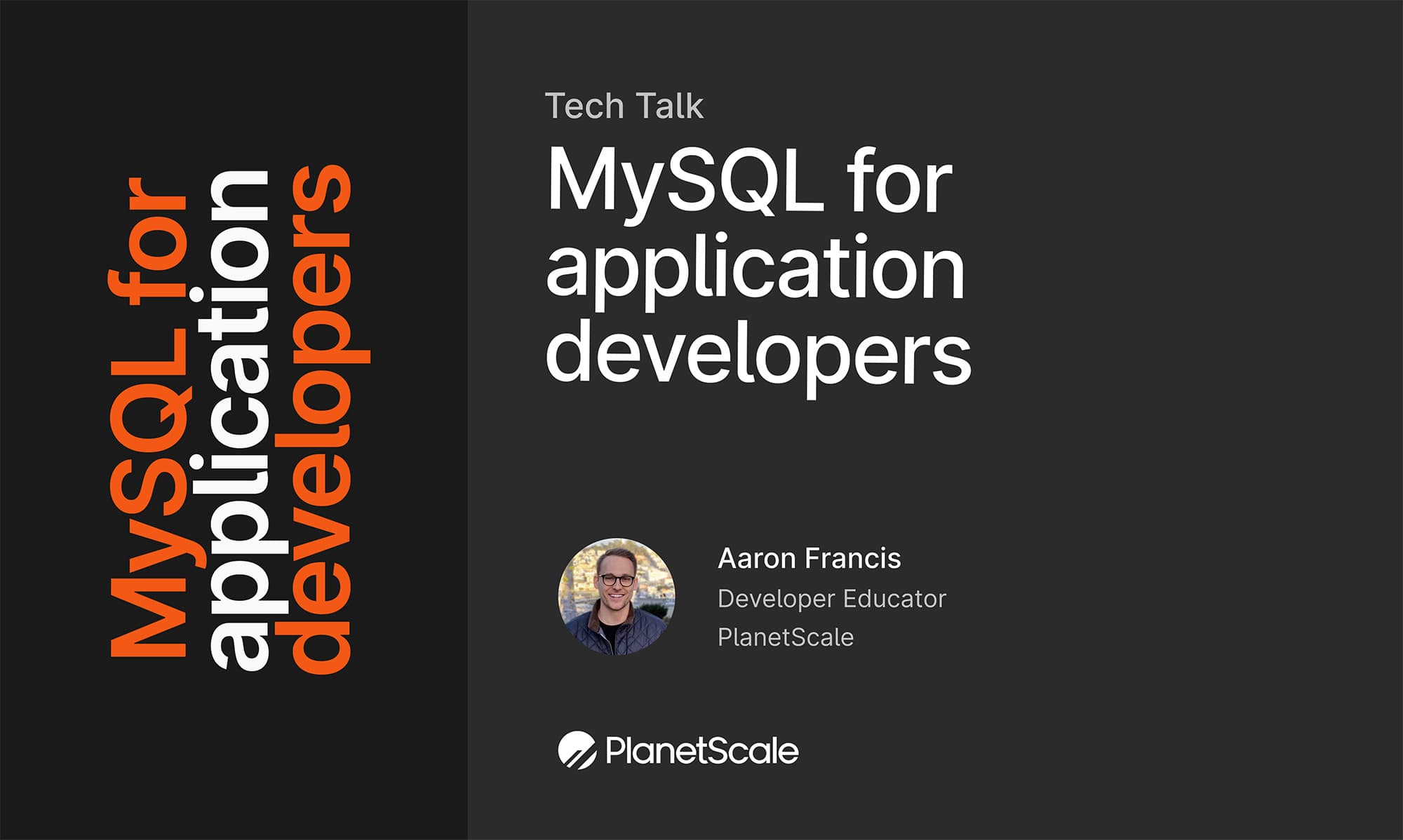 MySQL for application developers

Tech Talk

MySQL for application developers

Aaron Francis
Developer Educator
PlanetScale

PlanetScale